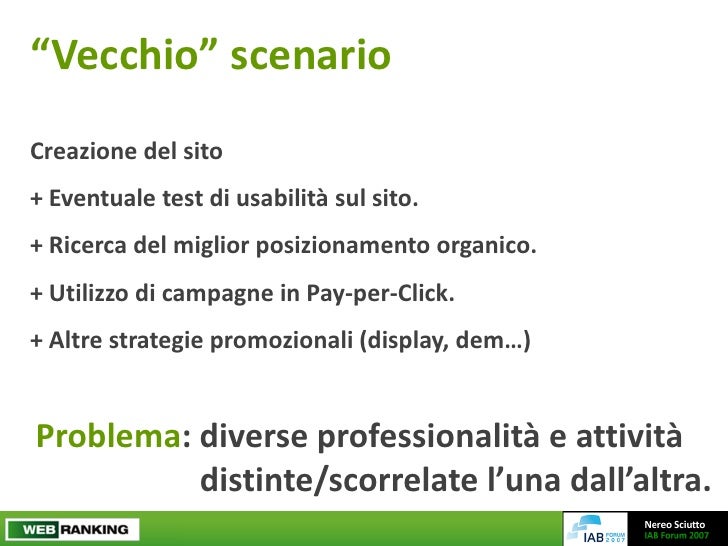 “Vecchio” scenario

Creazione del sito

+ Eventuale test di usabilità sul sito.

+ Ricerca del miglior posizionamento organico.

+ Utilizzo di campagne in Pay-per-Click.

+ Altre strategie promozionali (display, dem…)

Problema: diverse professionalità e attività distinte/scorrelate l’una dall’altra.

WEB RANKING

IAB FORUM 2007

Nereo Sciutto
IAB Forum 2007